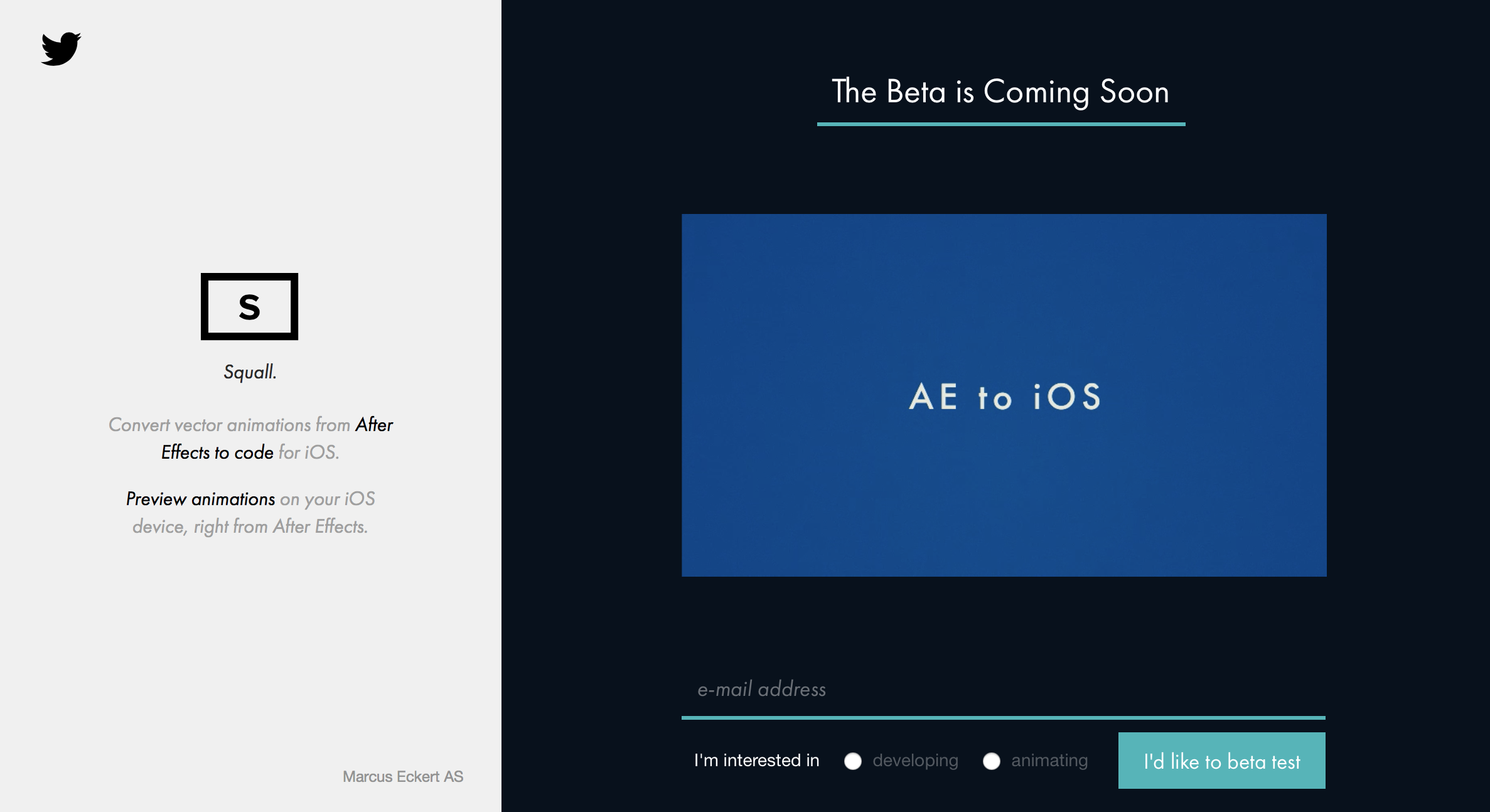 S

Squall.

Convert vector animations from After Effects to code for iOS.

Preview animations on your iOS device, right from After Effects.

Marcus Eckert AS

The Beta is Coming Soon

AE to iOS

e-mail address

I'm interested in developing animating

I'd like to beta test